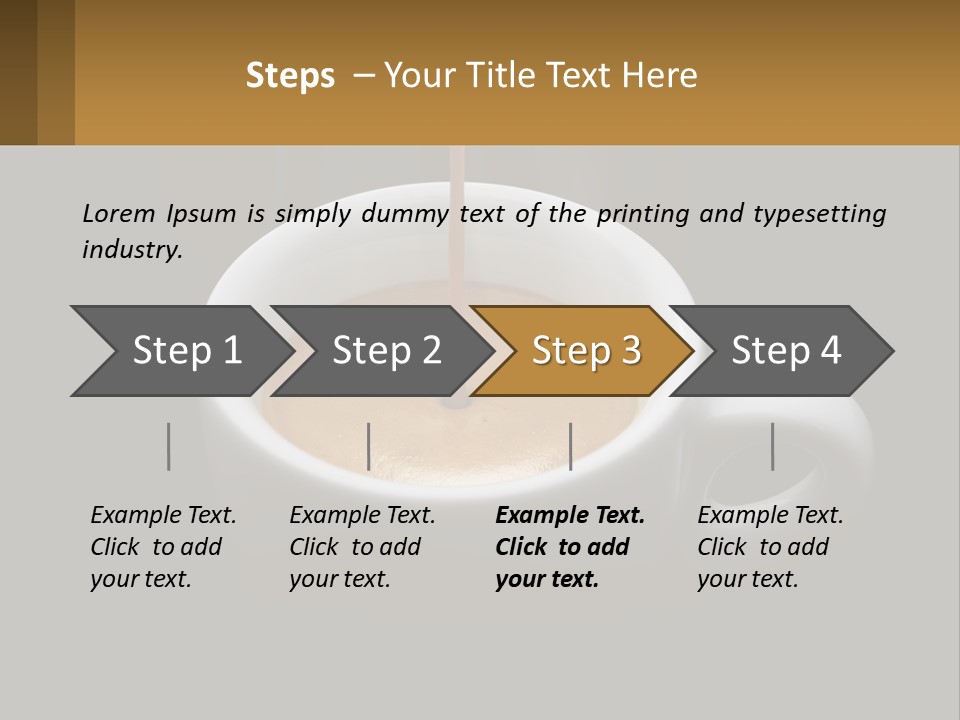 Steps – Your Title Text Here

Lorem Ipsum is simply dummy text of the printing and typesetting industry.

Step 1

Step 2

Step 3

Step 4

Example Text. Click to add your text.

Example Text. Click to add your text.

Example Text. Click to add your text.

Example Text. Click to add your text.